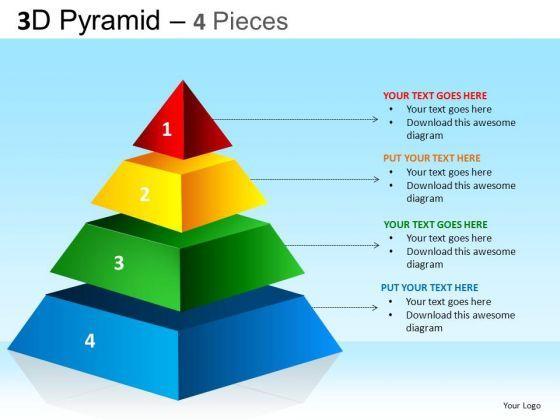 3D Pyramid – 4 Pieces

1

2

3

4

YOUR TEXT GOES HERE
• Your text goes here
• Download this awesome diagram

PUT YOUR TEXT HERE
• Your text goes here
• Download this awesome diagram

YOUR TEXT GOES HERE
• Your text goes here
• Download this awesome diagram

PUT YOUR TEXT HERE
• Your text goes here
• Download this awesome diagram

Your Logo